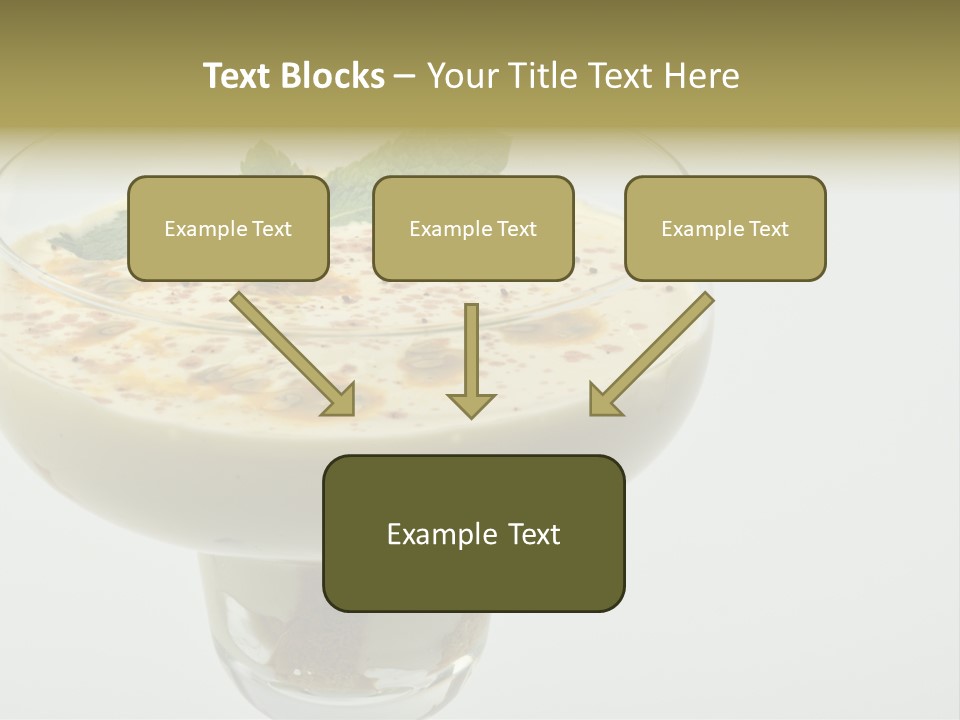 Text Blocks – Your Title Text Here

Example Text

Example Text

Example Text

Example Text